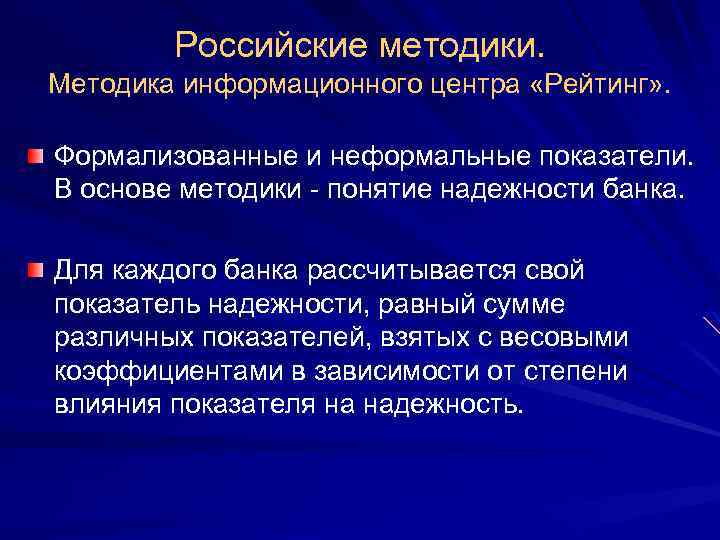 Российские методики.
Методика информационного центра «Рейтинг».

Формализованные и неформальные показатели. В основе методики - понятие надежности банка.

Для каждого банка рассчитывается свой показатель надежности, равный сумме различных показателей, взятых с весовыми коэффициентами в зависимости от степени влияния показателя на надежность.